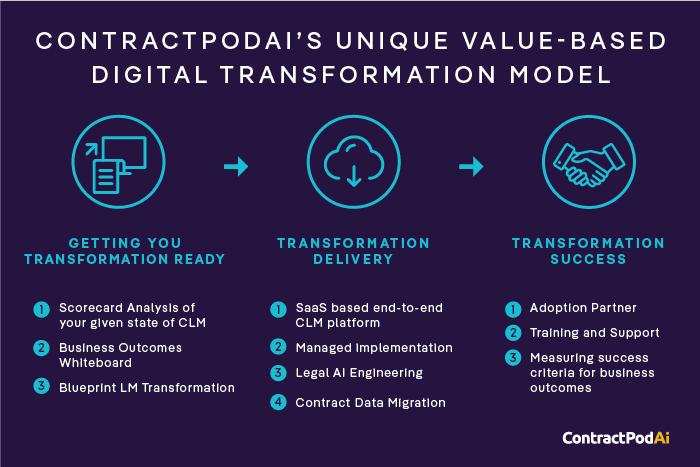 CONTRACTPODAI'S UNIQUE VALUE-BASED DIGITAL TRANSFORMATION MODEL

GETTING YOU TRANSFORMATION READY

1 Scorecard Analysis of your given state of CLM

2 Business Outcomes Whiteboard

3 Blueprint LM Transformation

TRANSFORMATION DELIVERY

1 SaaS based end-to-end CLM platform

2 Managed Implementation

3 Legal AI Engineering

4 Contract Data Migration

TRANSFORMATION SUCCESS

1 Adoption Partner

2 Training and Support

3 Measuring success criteria for business outcomes

ContractPodAi